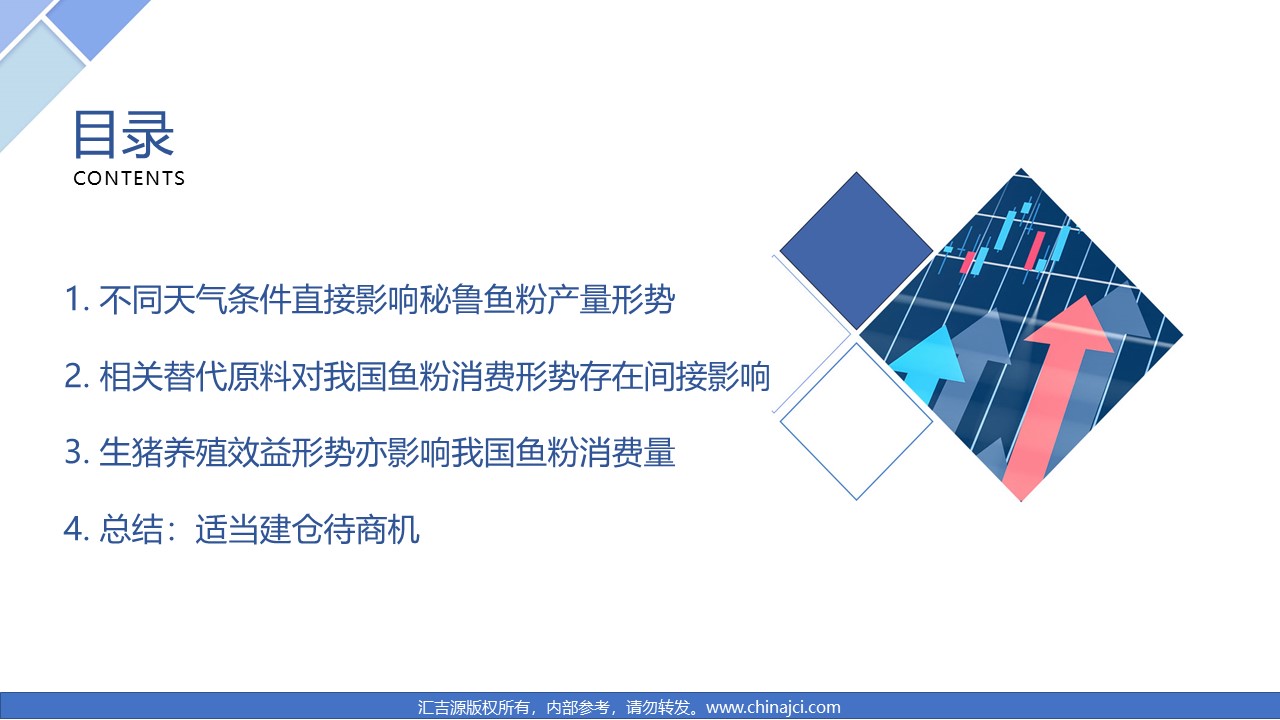 目录
CONTENTS

1. 不同天气条件直接影响秘鲁鱼粉产量形势

2. 相关替代原料对我国鱼粉消费形势存在间接影响

3. 生猪养殖效益形势亦影响我国鱼粉消费量

4. 总结：适当建仓待商机

汇吉源版权所有，内部参考，请勿转发。www.chinajci.com